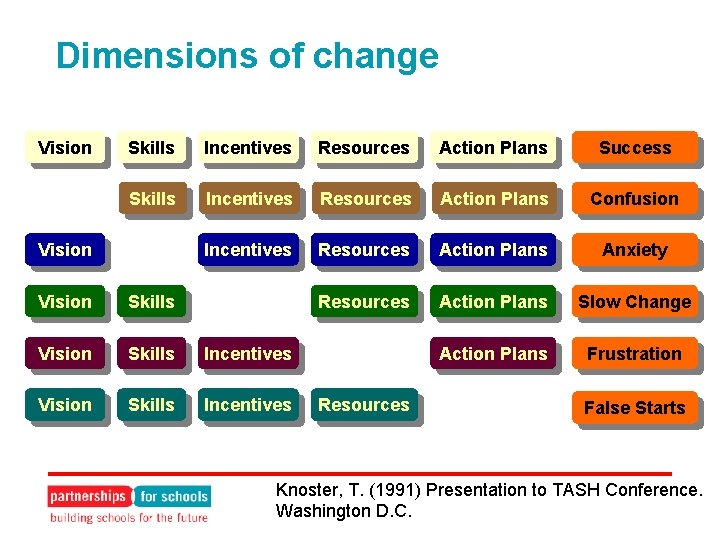 Dimensions of change

| Vision | Skills | Incentives | Resources | Action Plans | Success |
|---|---|---|---|---|---|
| | Skills | Incentives | Resources | Action Plans | Confusion |
| Vision | | Incentives | Resources | Action Plans | Anxiety |
| Vision | Skills | | Resources | Action Plans | Slow Change |
| Vision | Skills | Incentives | | Action Plans | Frustration |
| Vision | Skills | Incentives | Resources | | False Starts |

partnerships for schools
building schools for the future

Knoster, T. (1991) Presentation to TASH Conference. Washington D.C.